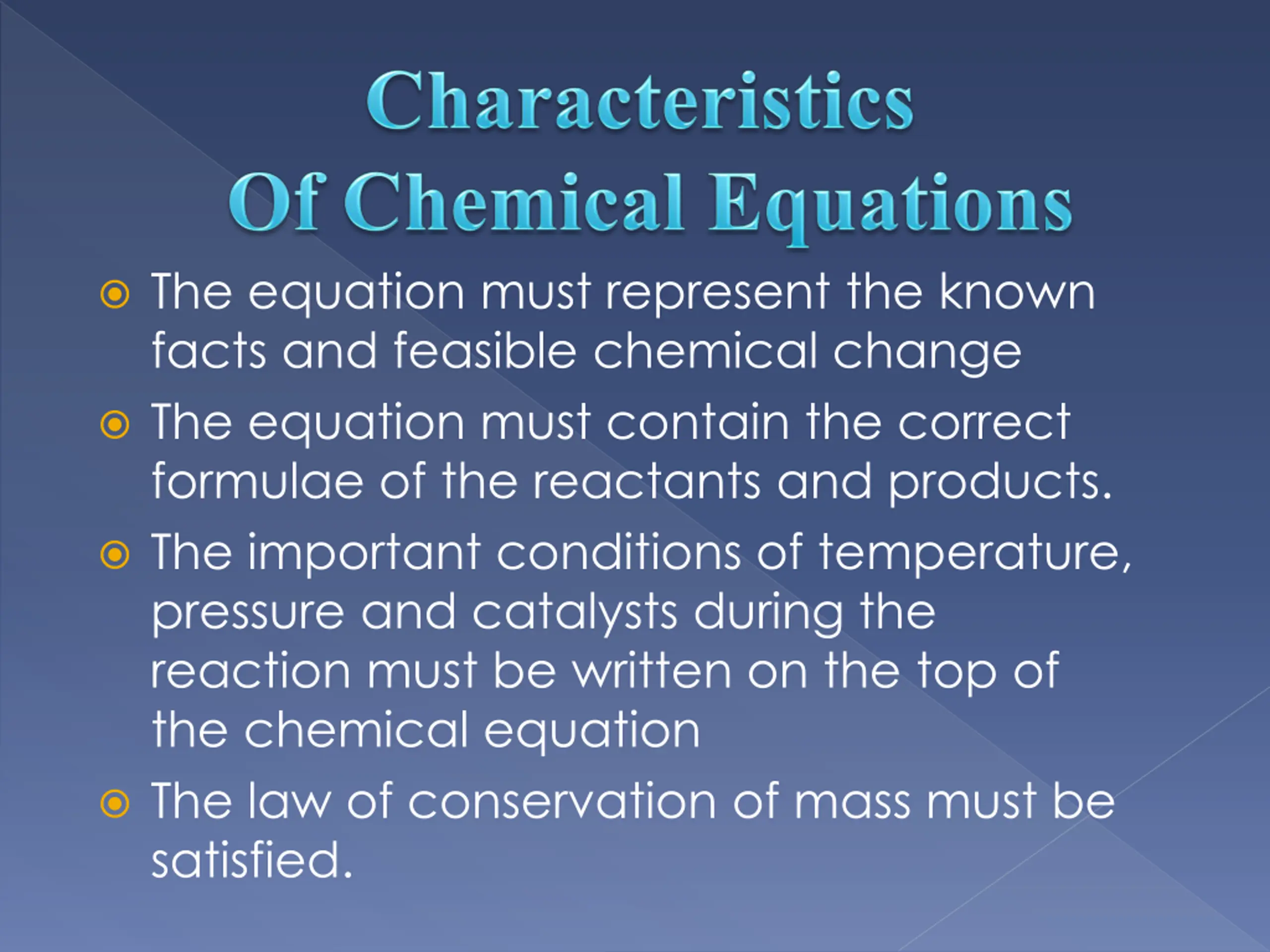 Characteristics
Of Chemical Equations

The equation must represent the known facts and feasible chemical change

The equation must contain the correct formulae of the reactants and products.

The important conditions of temperature, pressure and catalysts during the reaction must be written on the top of the chemical equation

The law of conservation of mass must be satisfied.